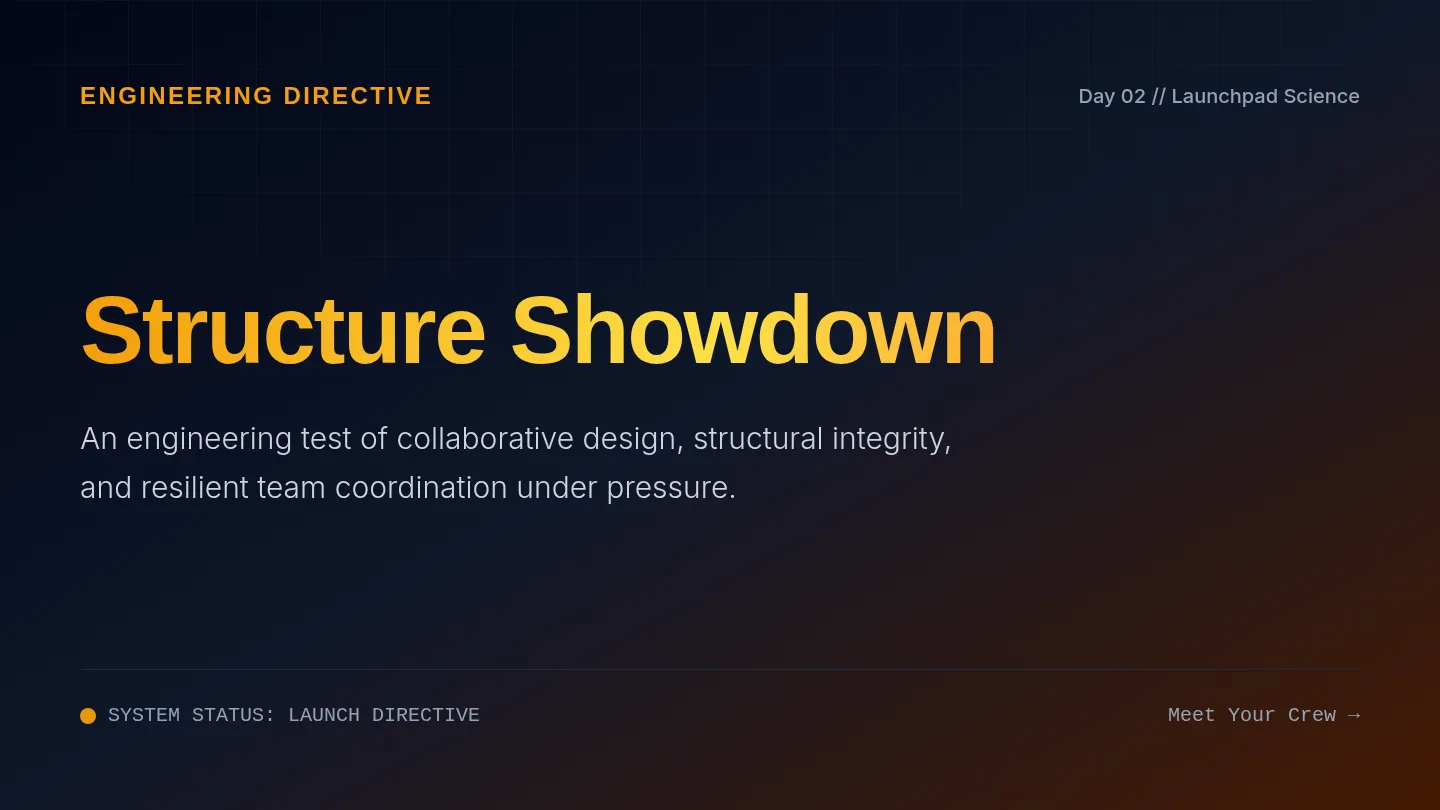 ENGINEERING DIRECTIVE

Day 02 // Launchpad Science

Structure Showdown

An engineering test of collaborative design, structural integrity, and resilient team coordination under pressure.

SYSTEM STATUS: LAUNCH DIRECTIVE

Meet Your Crew →